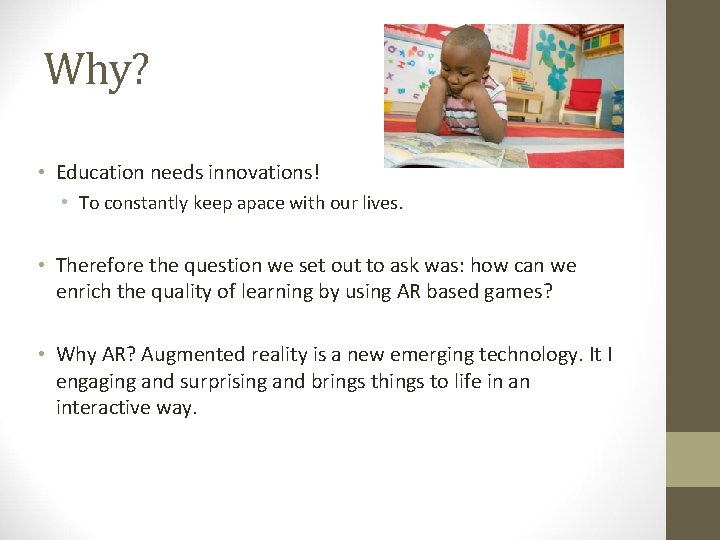 Why?

• Education needs innovations!
  • To constantly keep apace with our lives.

• Therefore the question we set out to ask was: how can we enrich the quality of learning by using AR based games?

• Why AR? Augmented reality is a new emerging technology. It I engaging and surprising and brings things to life in an interactive way.